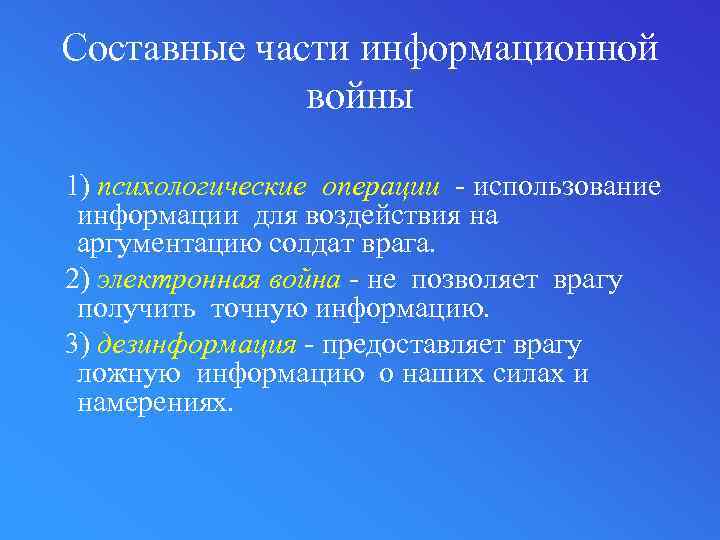 Составные части информационной войны

1) психологические операции - использование информации для воздействия на аргументацию солдат врага.

2) электронная война - не позволяет врагу получить точную информацию.

3) дезинформация - предоставляет врагу ложную информацию о наших силах и намерениях.